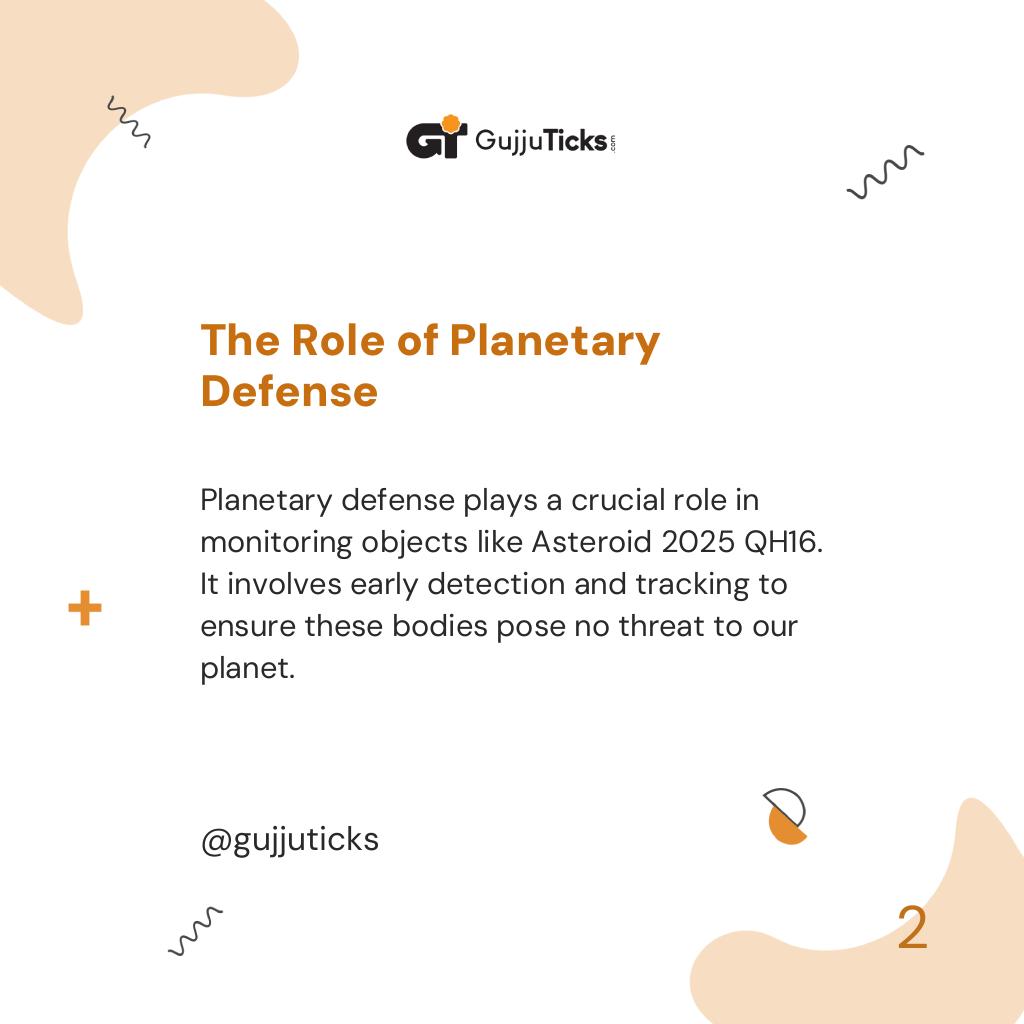 GT GujjuTicks.com

The Role of Planetary Defense

Planetary defense plays a crucial role in monitoring objects like Asteroid 2025 QH16. It involves early detection and tracking to ensure these bodies pose no threat to our planet.

@gujjuticks

2